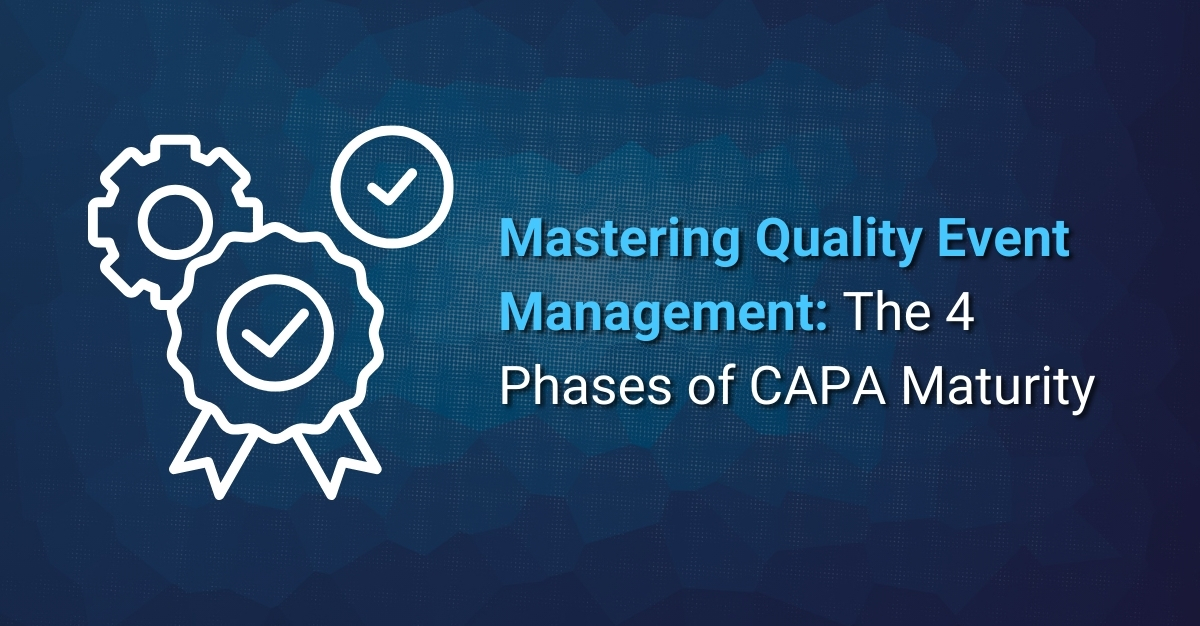 Mastering Quality Event Management: The 4 Phases of CAPA Maturity